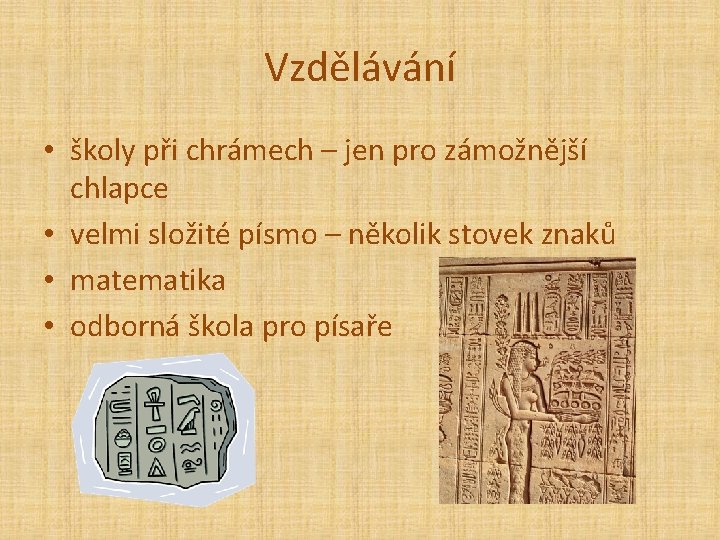 Vzdělávání

• školy při chrámech – jen pro zámožnější chlapce
• velmi složité písmo – několik stovek znaků
• matematika
• odborná škola pro písaře